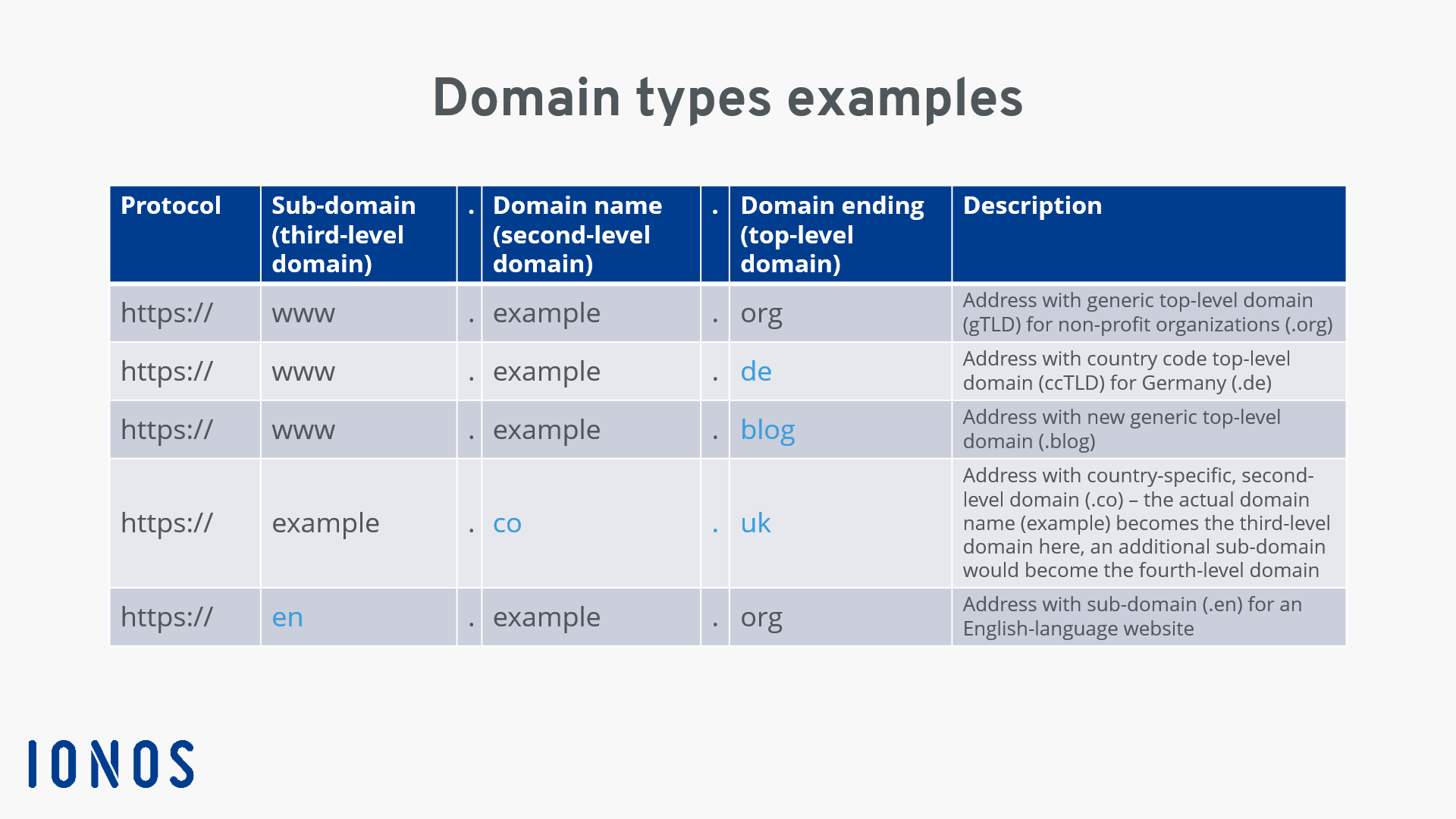 Domain types examples

| Protocol | Sub-domain (third-level domain) | . | Domain name (second-level domain) | . | Domain ending (top-level domain) | Description |
|---|---|---|---|---|---|---|
| https:// | www | . | example | . | org | Address with generic top-level domain (gTLD) for non-profit organizations (.org) |
| https:// | www | . | example | . | de | Address with country code top-level domain (ccTLD) for Germany (.de) |
| https:// | www | . | example | . | blog | Address with new generic top-level domain (.blog) |
| https:// | example | . | co | . | uk | Address with country-specific, second-level domain (.co) – the actual domain name (example) becomes the third-level domain here, an additional sub-domain would become the fourth-level domain |
| https:// | en | . | example | . | org | Address with sub-domain (.en) for an English-language website |

IONOS